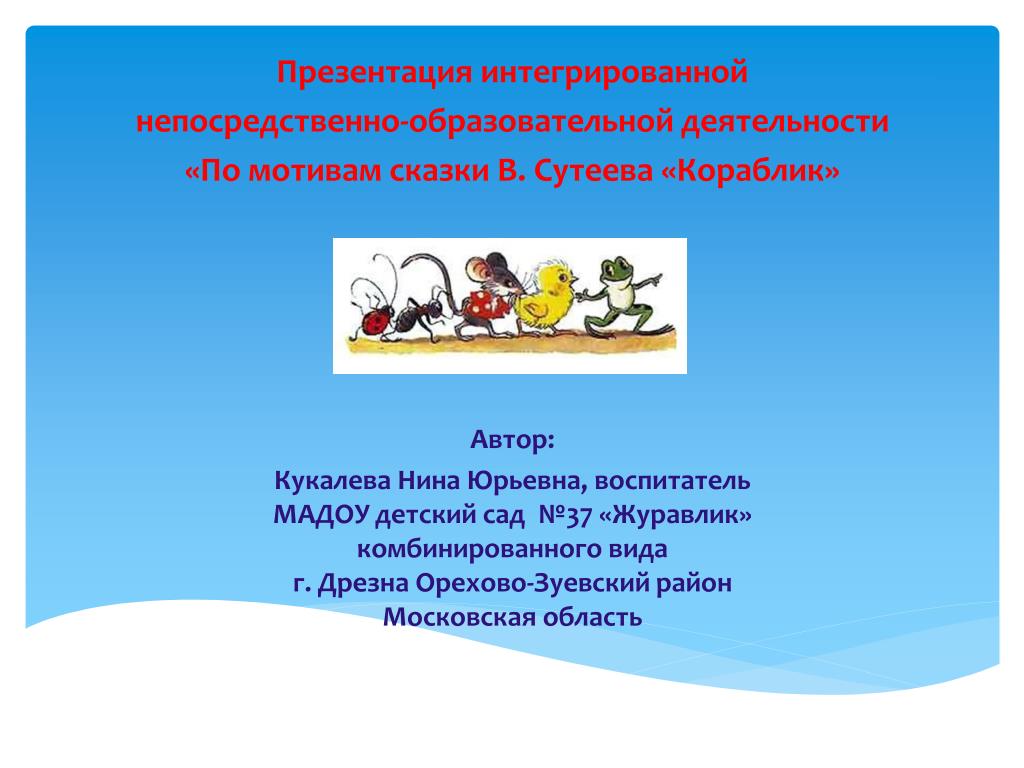 Презентация интегрированной непосредственно-образовательной деятельности «По мотивам сказки В. Сутеева «Кораблик»

Автор:
Кукалева Нина Юрьевна, воспитатель
МАДОУ детский сад №37 «Журавлик»
комбинированного вида
г. Дрезна Орехово-Зуевский район
Московская область